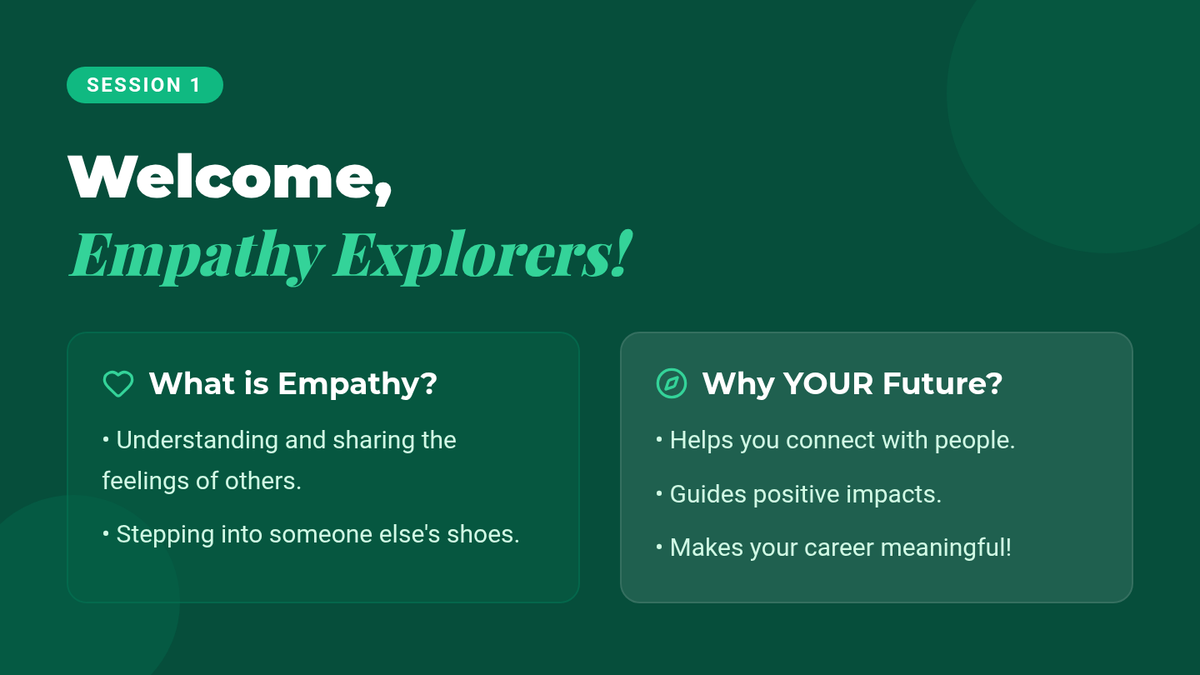 SESSION 1

Welcome,
Empathy Explorers!

What is Empathy?

• Understanding and sharing the feelings of others.

• Stepping into someone else's shoes.

Why YOUR Future?

• Helps you connect with people.

• Guides positive impacts.

• Makes your career meaningful!